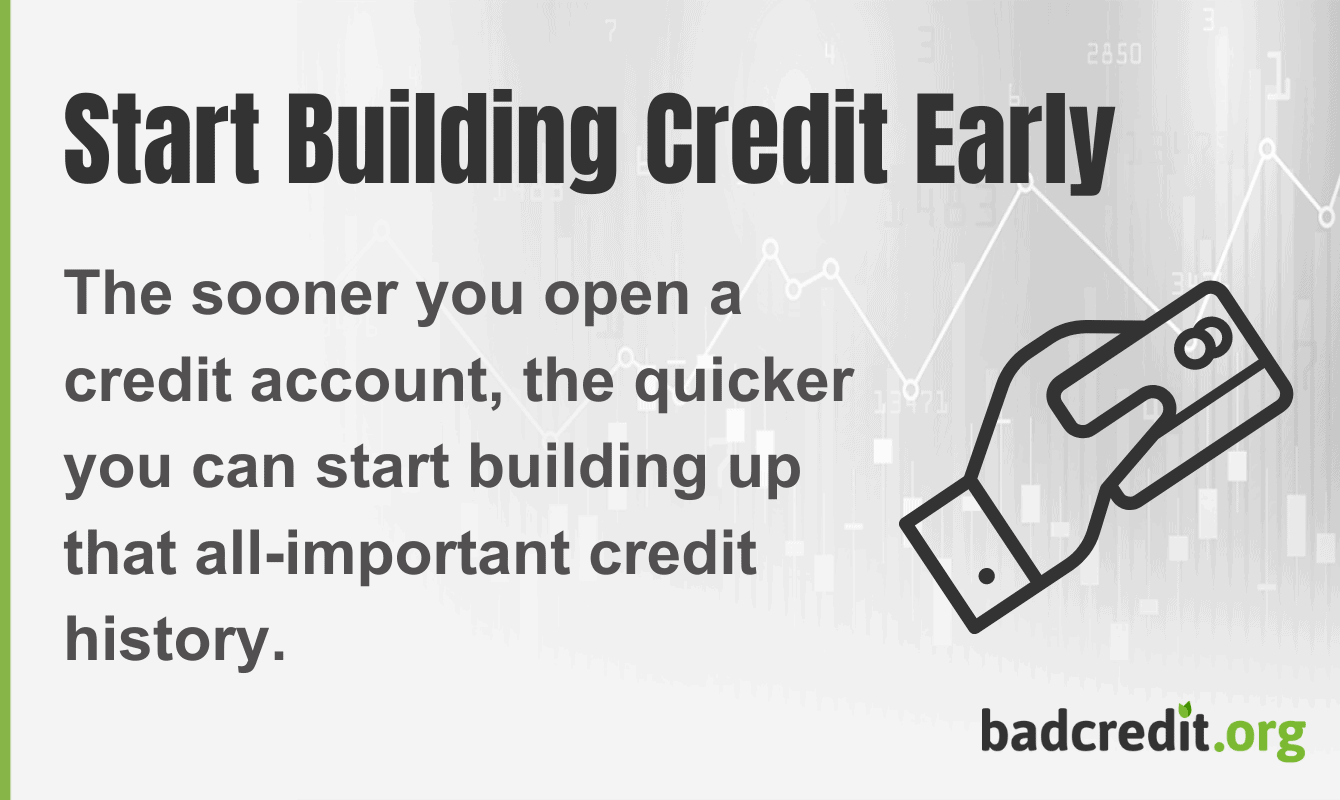 Start Building Credit Early

The sooner you open a credit account, the quicker you can start building up that all-important credit history.

badcredit.org